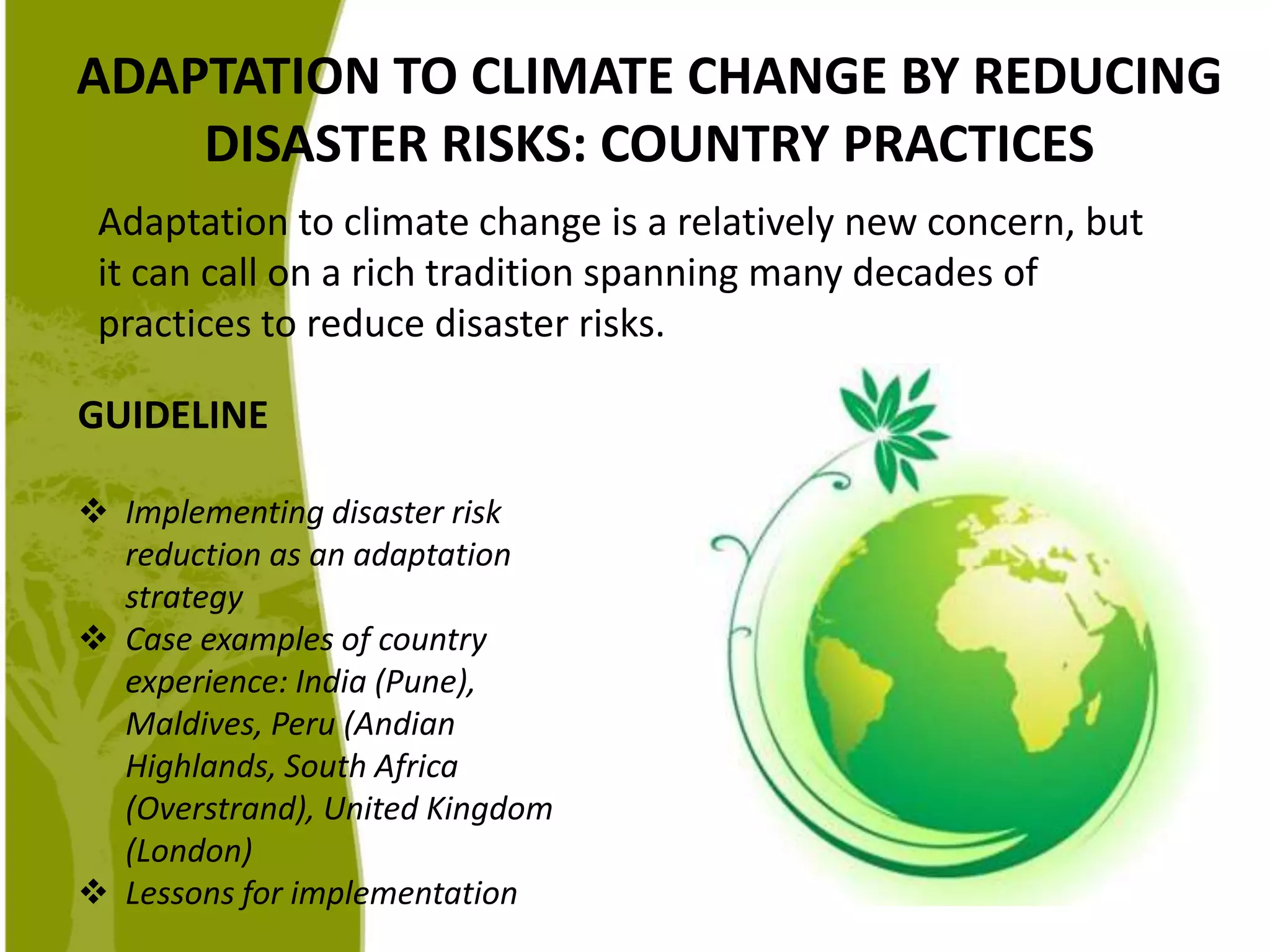 ADAPTATION TO CLIMATE CHANGE BY REDUCING DISASTER RISKS: COUNTRY PRACTICES

Adaptation to climate change is a relatively new concern, but it can call on a rich tradition spanning many decades of practices to reduce disaster risks.

GUIDELINE

❖ Implementing disaster risk reduction as an adaptation strategy
❖ Case examples of country experience: India (Pune), Maldives, Peru (Andian Highlands, South Africa (Overstrand), United Kingdom (London)
❖ Lessons for implementation